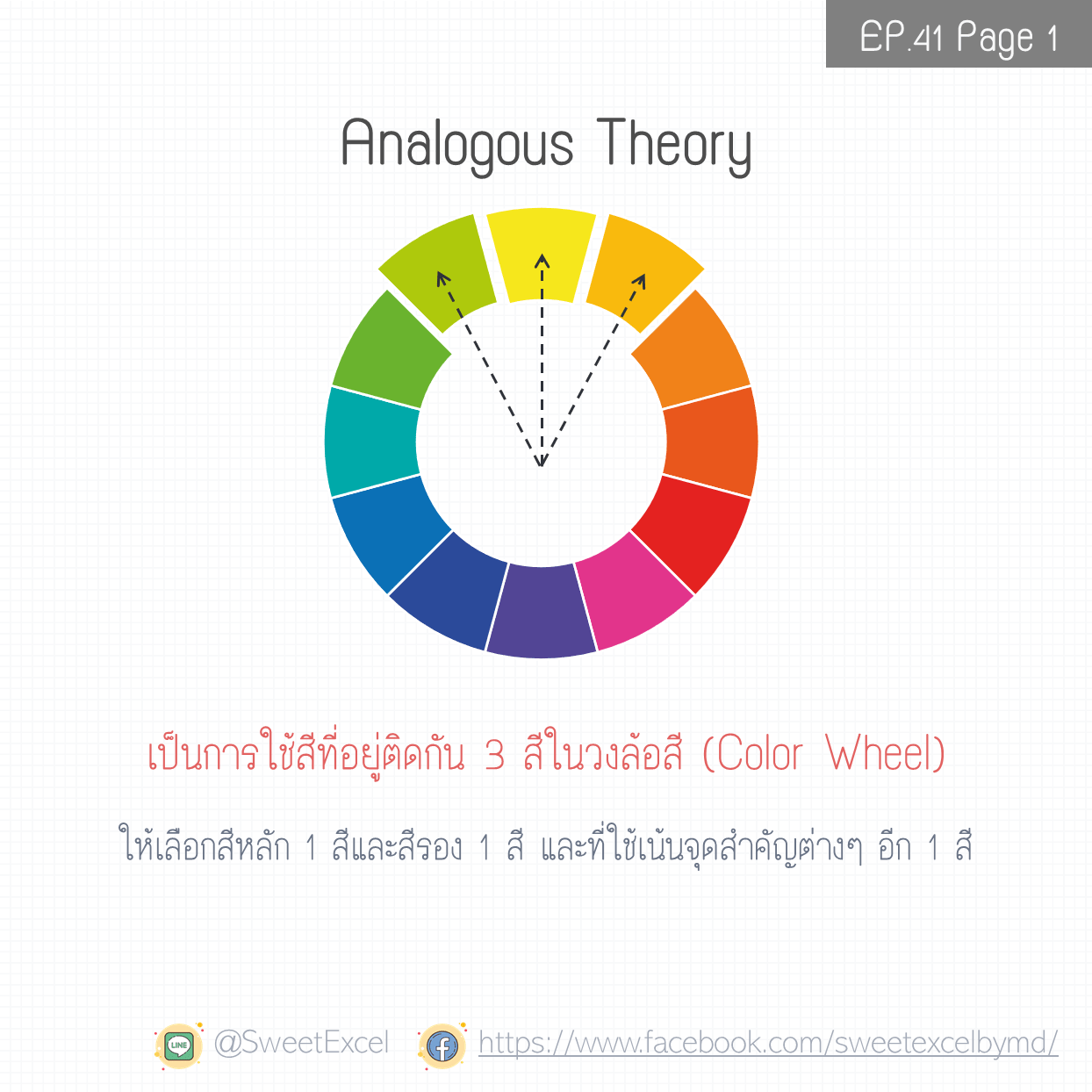 EP.41 Page 1

Analogous Theory

เป็นการใช้สีที่อยู่ติดกัน 3 สีในวงล้อสี (Color Wheel)

ให้เลือกสีหลัก 1 สีและสีรอง 1 สี และที่ใช้เน้นจุดสำคัญต่างๆ อีก 1 สี

LINE @SweetExcel https://www.facebook.com/sweetexcelbymd/